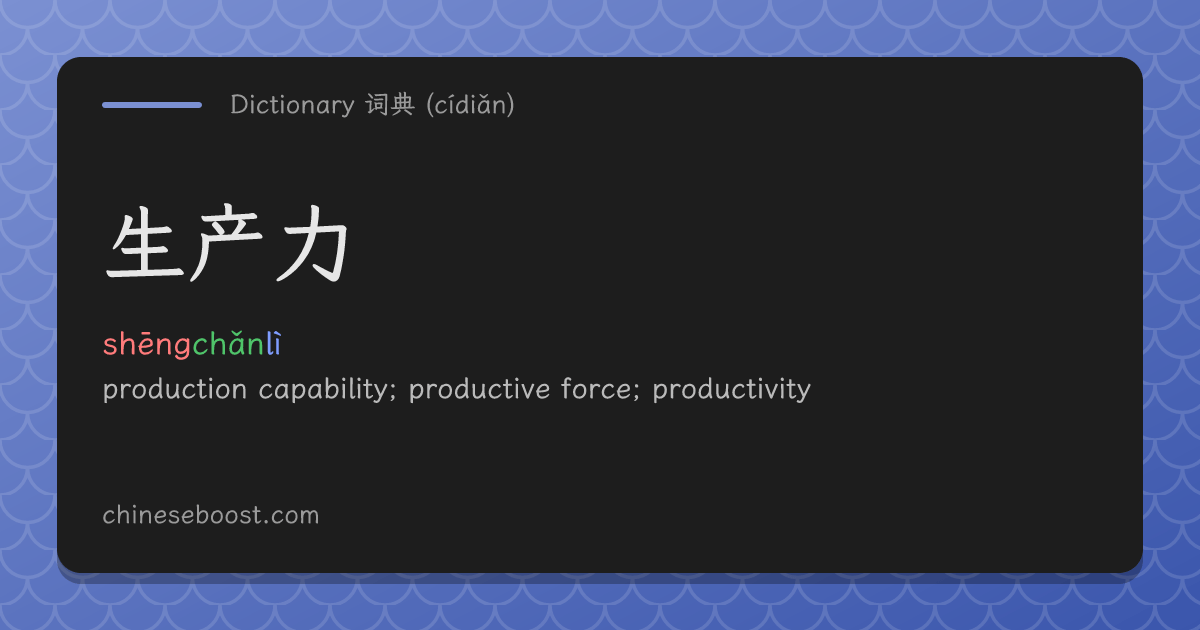 Dictionary 词典 (cídiǎn)

生产力

shēngchǎnlì

production capability; productive force; productivity

chineseboost.com